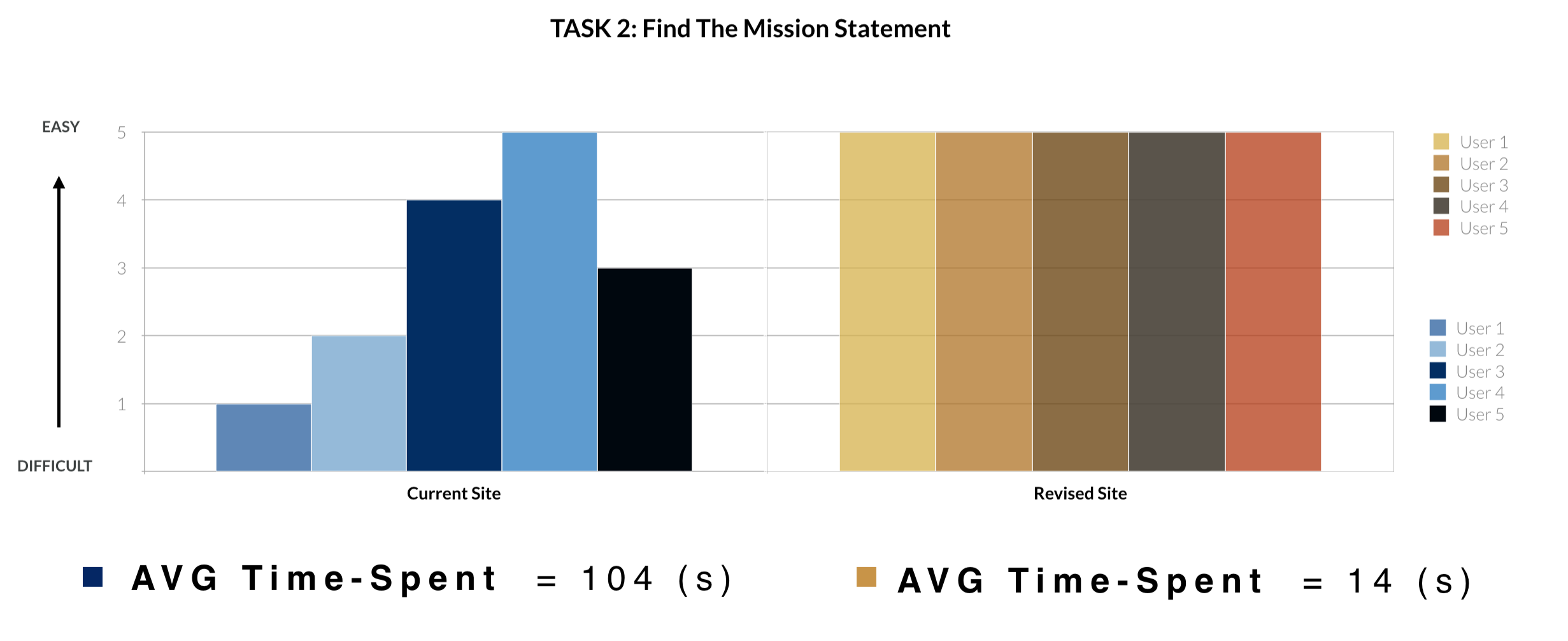 TASK 2: Find The Mission Statement

EASY

DIFFICULT

5
4
3
2
1

Current Site

Revised Site

User 1
User 2
User 3
User 4
User 5

User 1
User 2
User 3
User 4
User 5

AVG Time-Spent = 104 (s)

AVG Time-Spent = 14 (s)